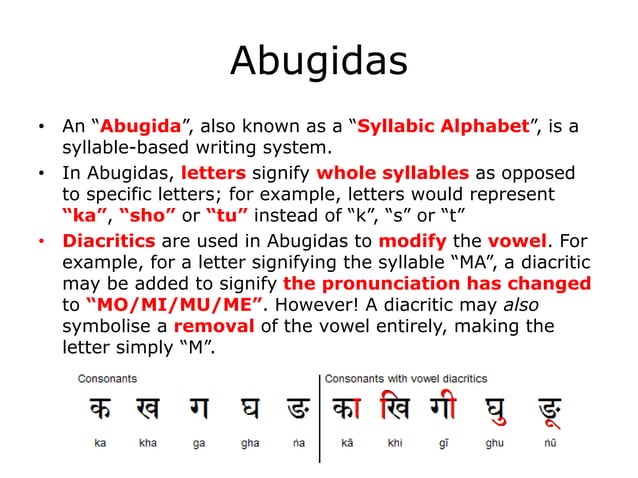 Abugidas

• An "Abugida", also known as a "Syllabic Alphabet", is a syllable-based writing system.

• In Abugidas, letters signify whole syllables as opposed to specific letters; for example, letters would represent "ka", "sho" or "tu" instead of "k", "s" or "t"

• Diacritics are used in Abugidas to modify the vowel. For example, for a letter signifying the syllable "MA", a diacritic may be added to signify the pronunciation has changed to "MO/MI/MU/ME". However! A diacritic may also symbolise a removal of the vowel entirely, making the letter simply "M".

Consonants

क ख ग घ ङ

ka kha ga gha ṅa

Consonants with vowel diacritics

का खि गी घु ङू

kā khi gī ghu ṅū